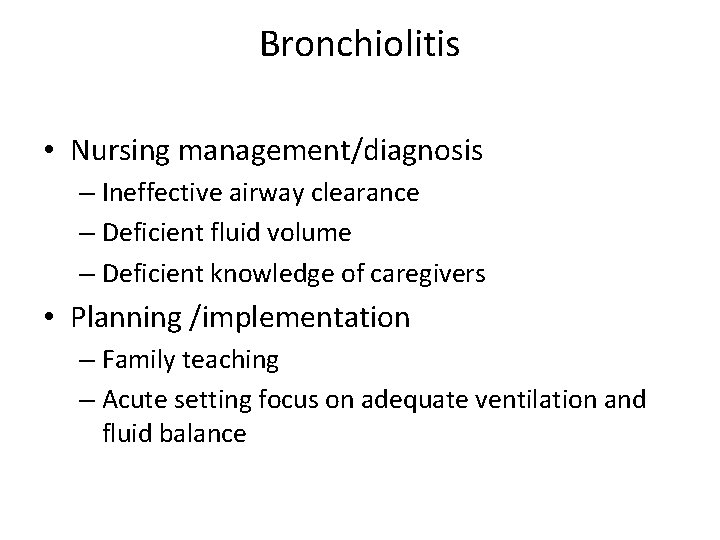 Bronchiolitis

• Nursing management/diagnosis
– Ineffective airway clearance
– Deficient fluid volume
– Deficient knowledge of caregivers
• Planning /implementation
– Family teaching
– Acute setting focus on adequate ventilation and fluid balance